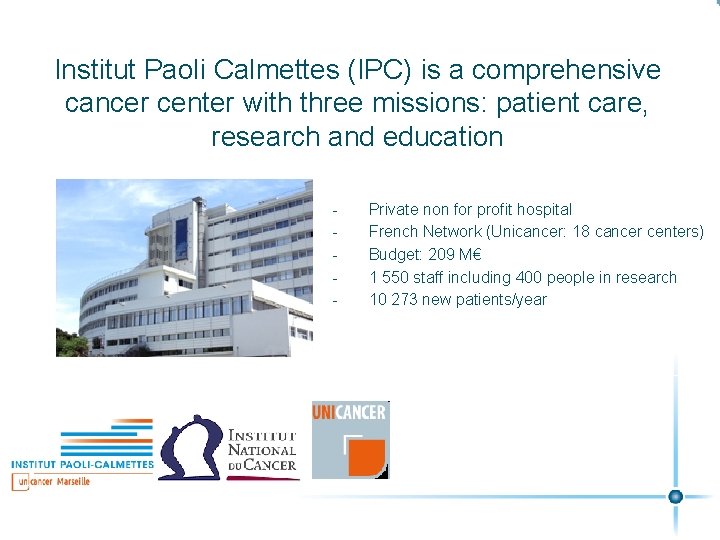 Institut Paoli Calmettes (IPC) is a comprehensive cancer center with three missions: patient care, research and education

- Private non for profit hospital
- French Network (Unicancer: 18 cancer centers)
- Budget: 209 M€
- 1 550 staff including 400 people in research
- 10 273 new patients/year

INSTITUT PAOLI-CALMETTES
unicancer Marseille

INSTITUT NATIONAL DU CANCER

UNICANCER